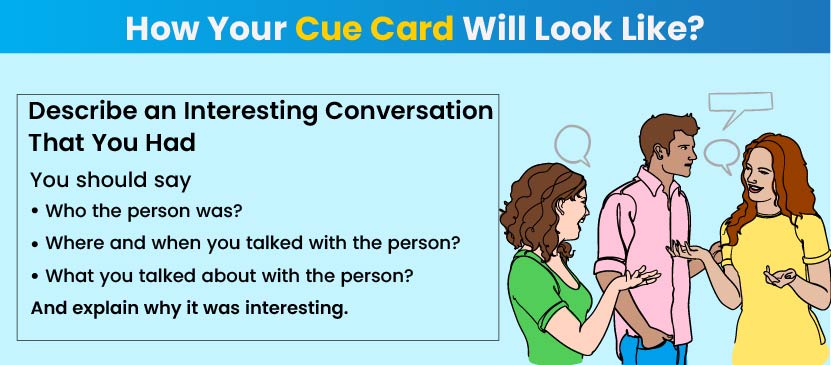 How Your Cue Card Will Look Like?

Describe an Interesting Conversation That You Had

You should say

• Who the person was?

• Where and when you talked with the person?

• What you talked about with the person?

And explain why it was interesting.